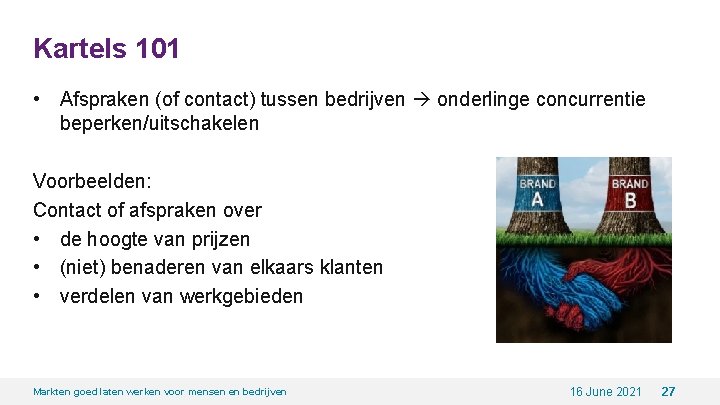 Kartels 101

• Afspraken (of contact) tussen bedrijven → onderlinge concurrentie beperken/uitschakelen

Voorbeelden:
Contact of afspraken over
• de hoogte van prijzen
• (niet) benaderen van elkaars klanten
• verdelen van werkgebieden

BRAND A
BRAND B

Markten goed laten werken voor mensen en bedrijven
16 June 2021
27